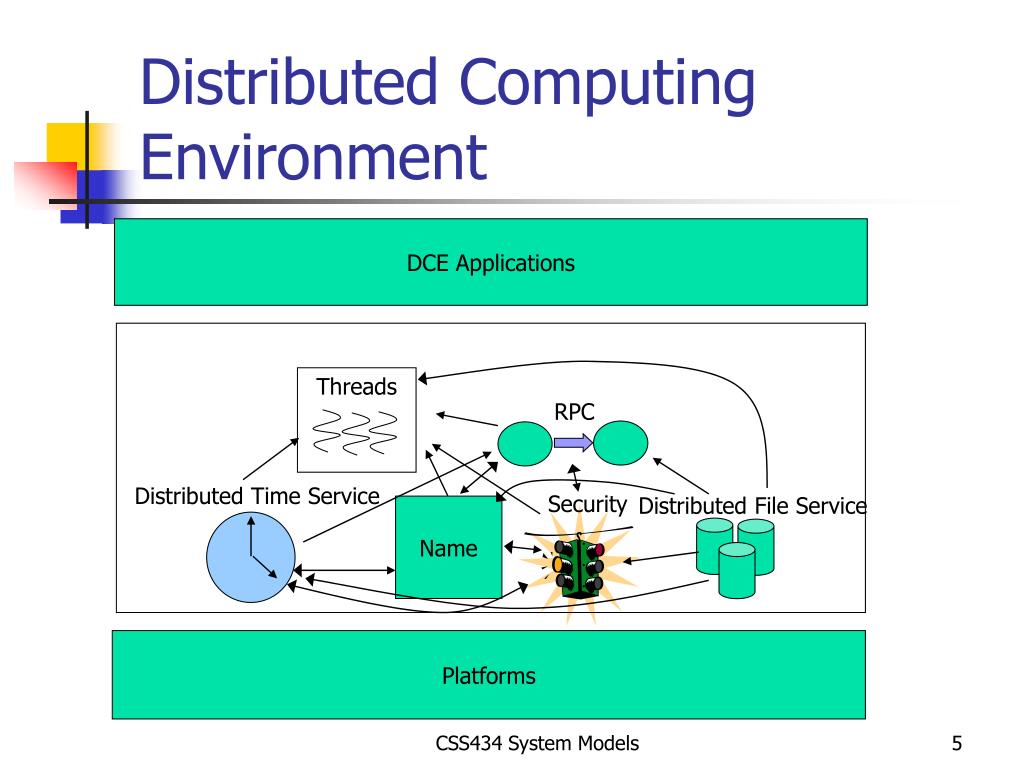 Distributed Computing Environment

DCE Applications

Threads

RPC

Distributed Time Service

Security

Distributed File Service

Name

Platforms

CSS434 System Models

5